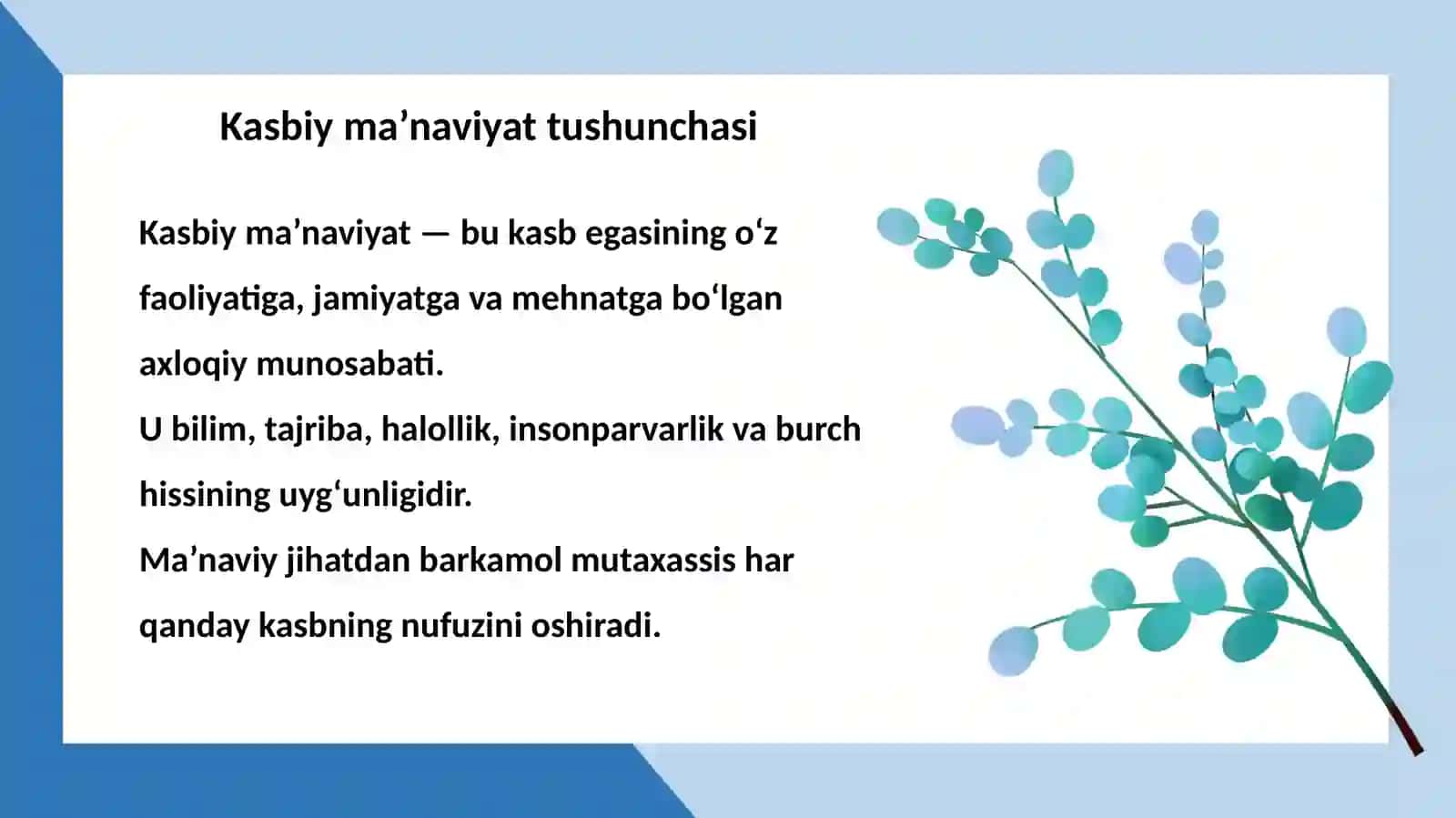 Kasbiy ma’naviyat tushunchasi

Kasbiy ma’naviyat — bu kasb egasining o‘z faoliyatiga, jamiyatga va mehnatga bo‘lgan axloqiy munosabati.
U bilim, tajriba, halollik, insonparvarlik va burch hissining uyg‘unligidir.
Ma’naviy jihatdan barkamol mutaxassis har qanday kasbning nufuzini oshiradi.